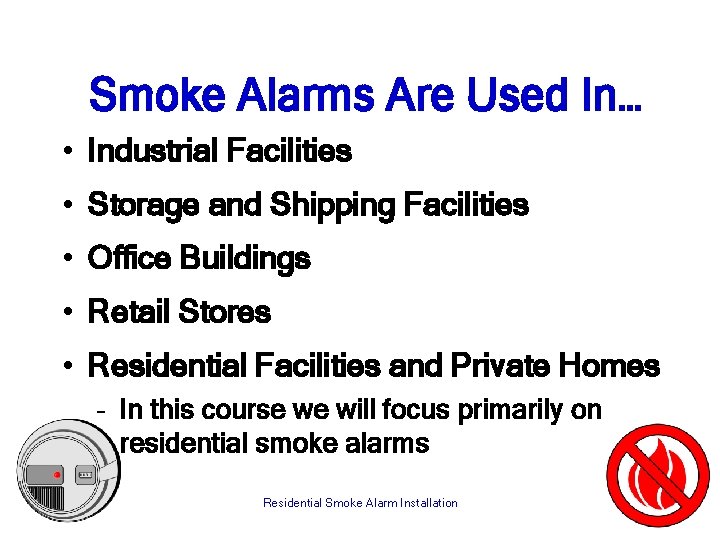 Smoke Alarms Are Used In…

• Industrial Facilities

• Storage and Shipping Facilities

• Office Buildings

• Retail Stores

• Residential Facilities and Private Homes

– In this course we will focus primarily on residential smoke alarms

Residential Smoke Alarm Installation